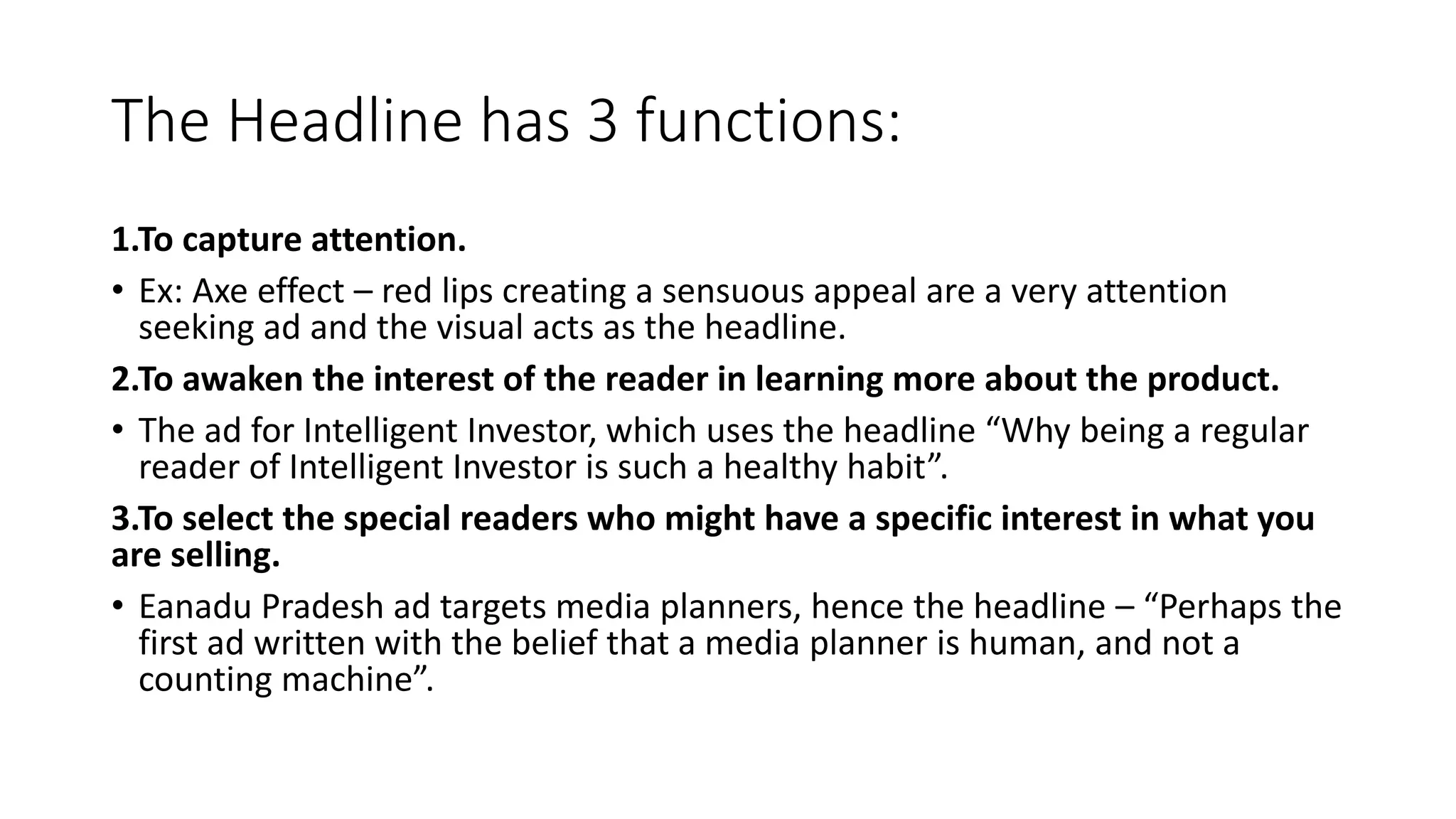 The Headline has 3 functions:

1.To capture attention.

• Ex: Axe effect – red lips creating a sensuous appeal are a very attention seeking ad and the visual acts as the headline.

2.To awaken the interest of the reader in learning more about the product.

• The ad for Intelligent Investor, which uses the headline “Why being a regular reader of Intelligent Investor is such a healthy habit”.

3.To select the special readers who might have a specific interest in what you are selling.

• Eanadu Pradesh ad targets media planners, hence the headline – “Perhaps the first ad written with the belief that a media planner is human, and not a counting machine”.